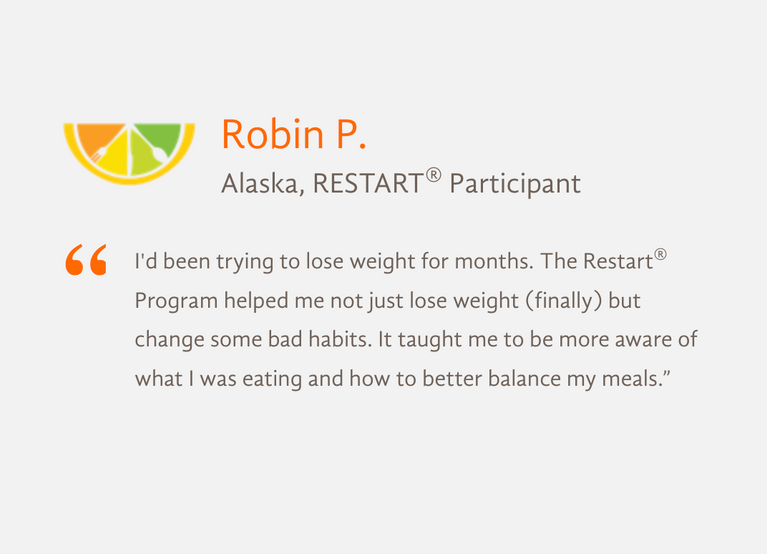 Robin P.
Alaska, RESTART® Participant

“ I'd been trying to lose weight for months. The Restart® Program helped me not just lose weight (finally) but change some bad habits. It taught me to be more aware of what I was eating and how to better balance my meals.”